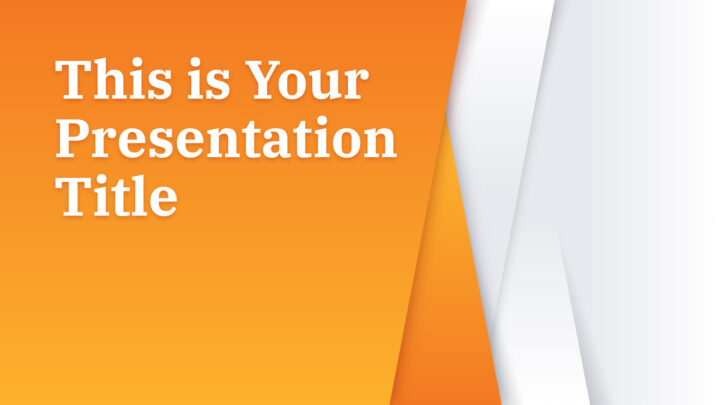 This is Your Presentation Title